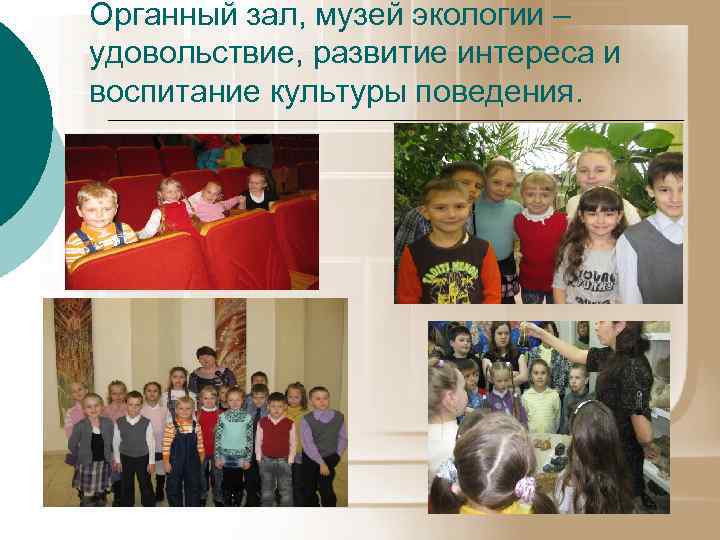 Органный зал, музей экологии – удовольствие, развитие интереса и воспитание культуры поведения.